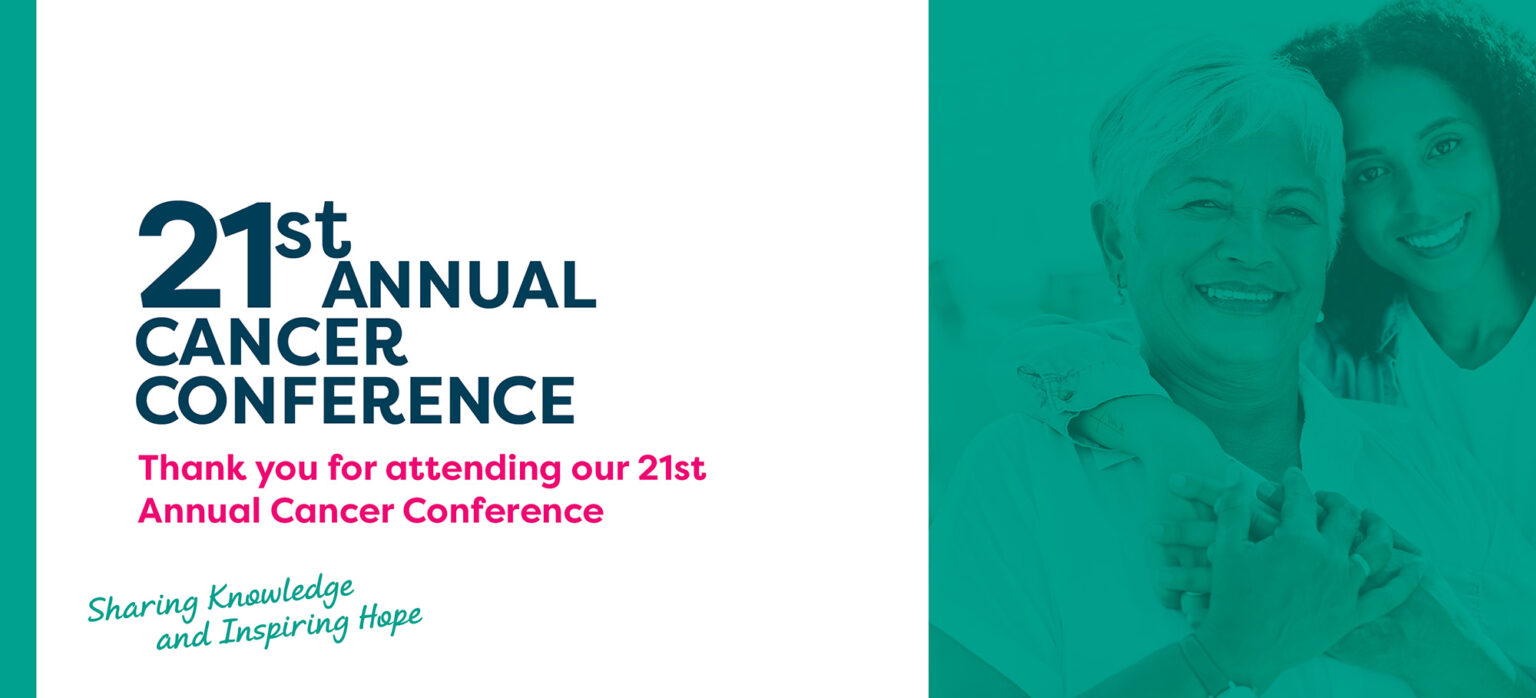 21st ANNUAL CANCER CONFERENCE

Thank you for attending our 21st Annual Cancer Conference

Sharing Knowledge and Inspiring Hope